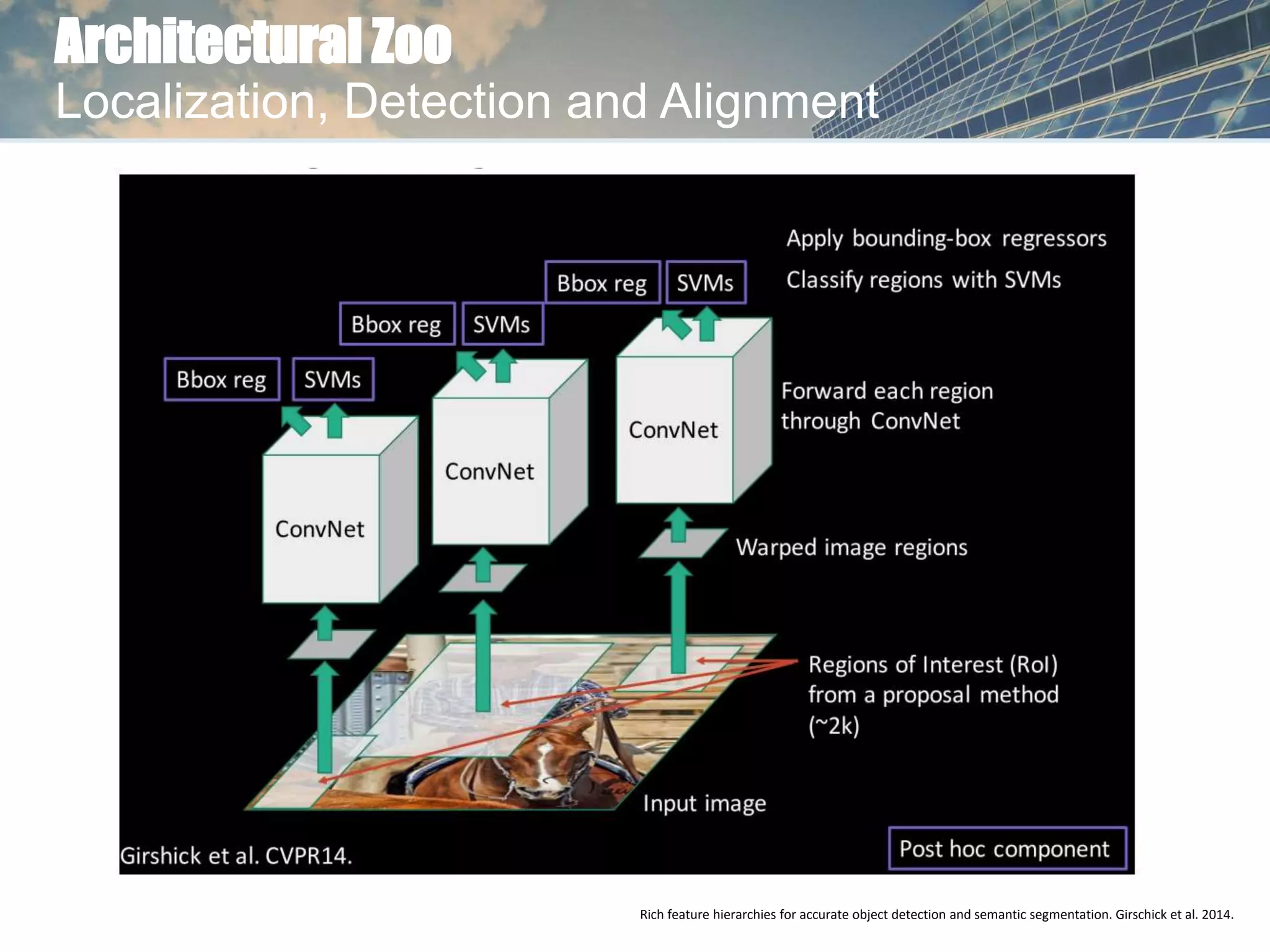 Architectural Zoo
Localization, Detection and Alignment

Apply bounding-box regressors
Classify regions with SVMs

Bbox reg SVMs
Bbox reg SVMs
Bbox reg SVMs

ConvNet
ConvNet
ConvNet

Forward each region through ConvNet

Warped image regions

Regions of Interest (RoI) from a proposal method (~2k)

Input image

Girshick et al. CVPR14.

Post hoc component

Rich feature hierarchies for accurate object detection and semantic segmentation. Girschick et al. 2014.